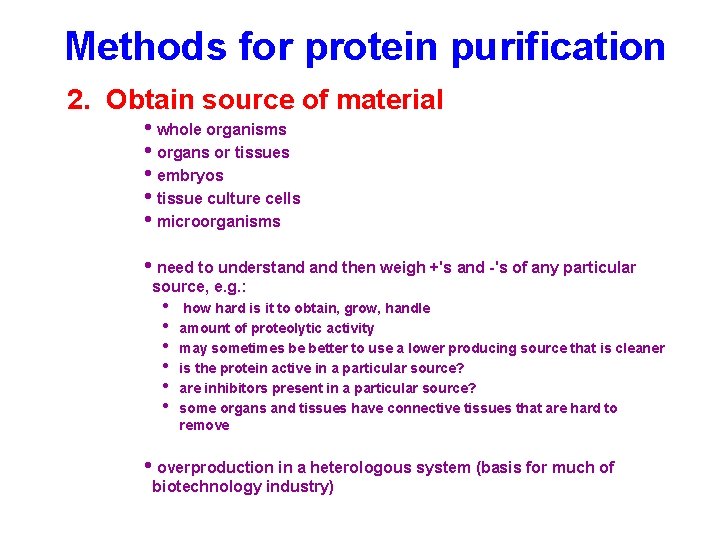 Methods for protein purification

2. Obtain source of material

• whole organisms
• organs or tissues
• embryos
• tissue culture cells
• microorganisms

• need to understand and then weigh +'s and -'s of any particular source, e.g.:
• how hard is it to obtain, grow, handle
• amount of proteolytic activity
• may sometimes be better to use a lower producing source that is cleaner
• is the protein active in a particular source?
• are inhibitors present in a particular source?
• some organs and tissues have connective tissues that are hard to remove

• overproduction in a heterologous system (basis for much of biotechnology industry)